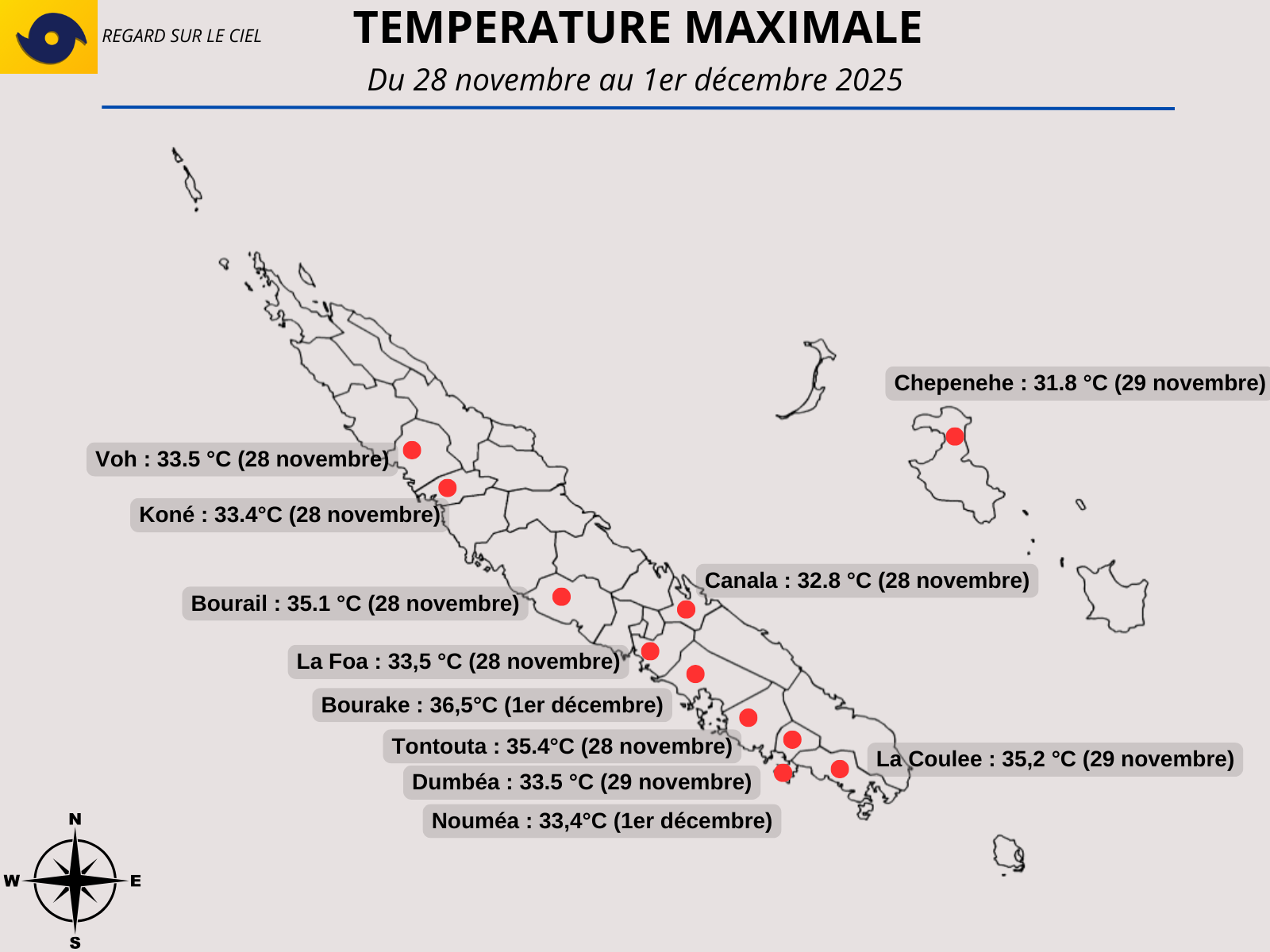 REGARD SUR LE CIEL

TEMPERATURE MAXIMALE

Du 28 novembre au 1er décembre 2025

Chepenehe : 31.8 °C (29 novembre)

Voh : 33.5 °C (28 novembre)

Koné : 33.4°C (28 novembre)

Canala : 32.8 °C (28 novembre)

Bourail : 35.1 °C (28 novembre)

La Foa : 33,5 °C (28 novembre)

Bourake : 36,5°C (1er décembre)

Tontouta : 35.4°C (28 novembre)

La Coulee : 35,2 °C (29 novembre)

Dumbéa : 33.5 °C (29 novembre)

Nouméa : 33,4°C (1er décembre)

N

W

E

S